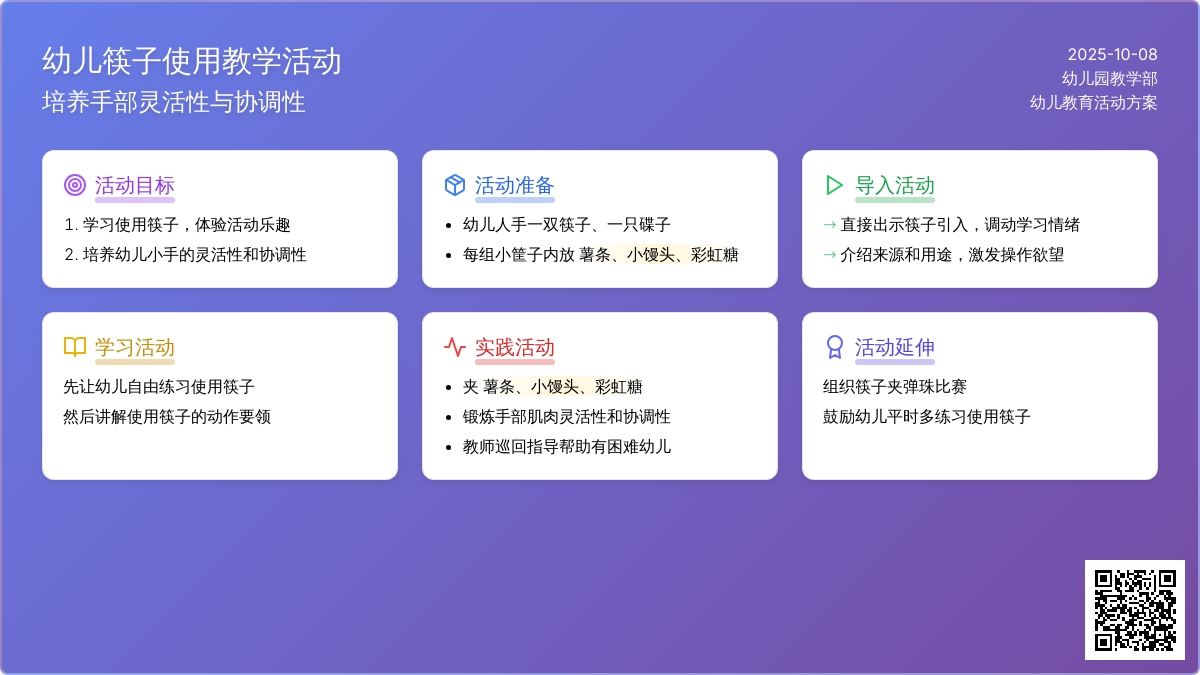 幼儿筷子使用教学活动
培养手部灵活性与协调性

2025-10-08
幼儿园教学部
幼儿教育活动方案

活动目标
1. 学习使用筷子，体验活动乐趣
2. 培养幼儿小手的灵活性和协调性

活动准备
• 幼儿人手一双筷子、一只碟子
• 每组小筐子内放 薯条、小馒头、彩虹糖

导入活动
→ 直接出示筷子引入，调动学习情绪
→ 介绍来源和用途，激发操作欲望

学习活动
先让幼儿自由练习使用筷子
然后讲解使用筷子的动作要领

实践活动
• 夹 薯条、小馒头、彩虹糖
• 锻炼手部肌肉灵活性和协调性
• 教师巡回指导帮助有困难幼儿

活动延伸
组织筷子夹弹珠比赛
鼓励幼儿平时多练习使用筷子